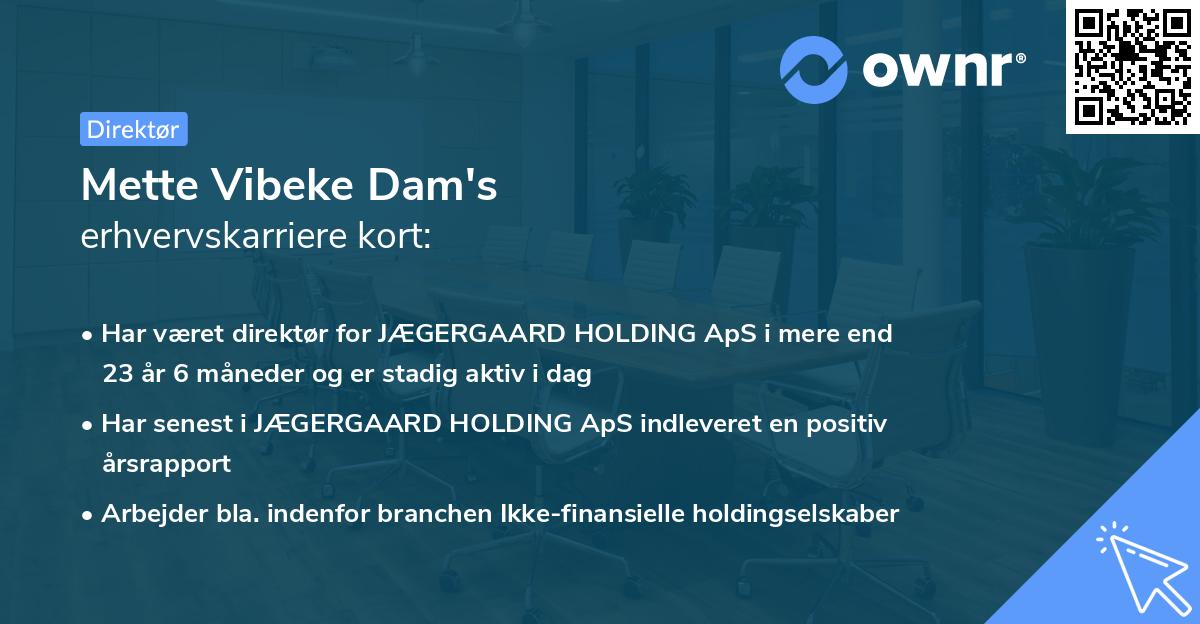 ownr®

Direktør

Mette Vibeke Dam's
erhvervskarriere kort:

• Har været direktør for JÆGERGAARD HOLDING ApS i mere end 23 år 6 måneder og er stadig aktiv i dag

• Har senest i JÆGERGAARD HOLDING ApS indleveret en positiv årsrapport

• Arbejder bla. indenfor branchen Ikke-finansielle holdingselskaber